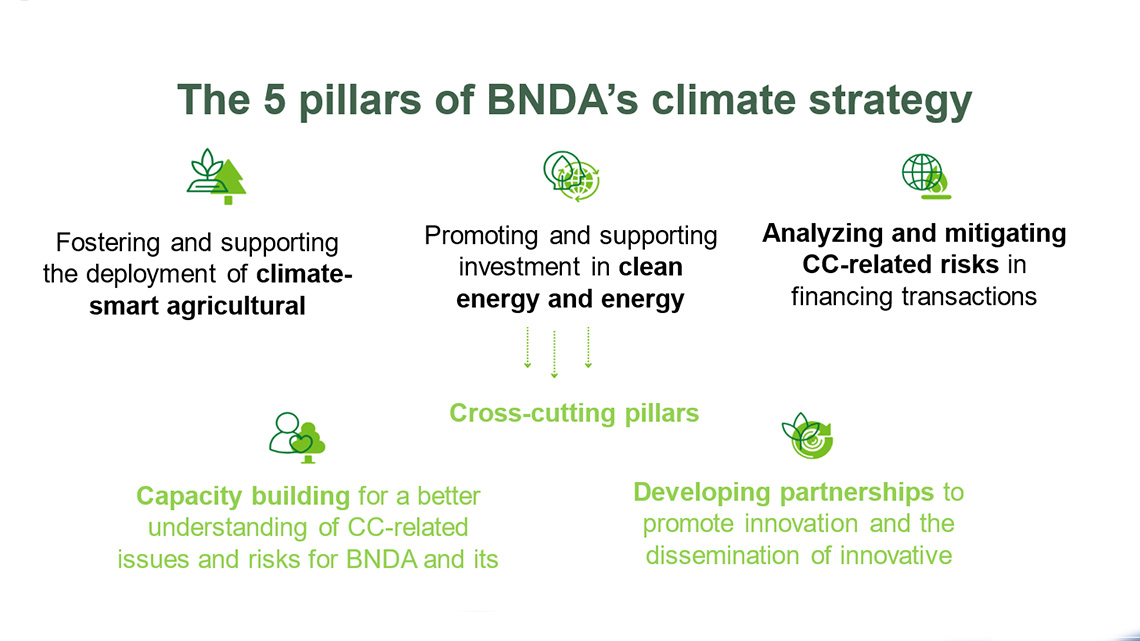 The 5 pillars of BNDA's climate strategy

Fostering and supporting the deployment of climate-smart agricultural

Promoting and supporting investment in clean energy and energy

Analyzing and mitigating CC-related risks in financing transactions

Cross-cutting pillars

Capacity building for a better understanding of CC-related issues and risks for BNDA and its

Developing partnerships to promote innovation and the dissemination of innovative